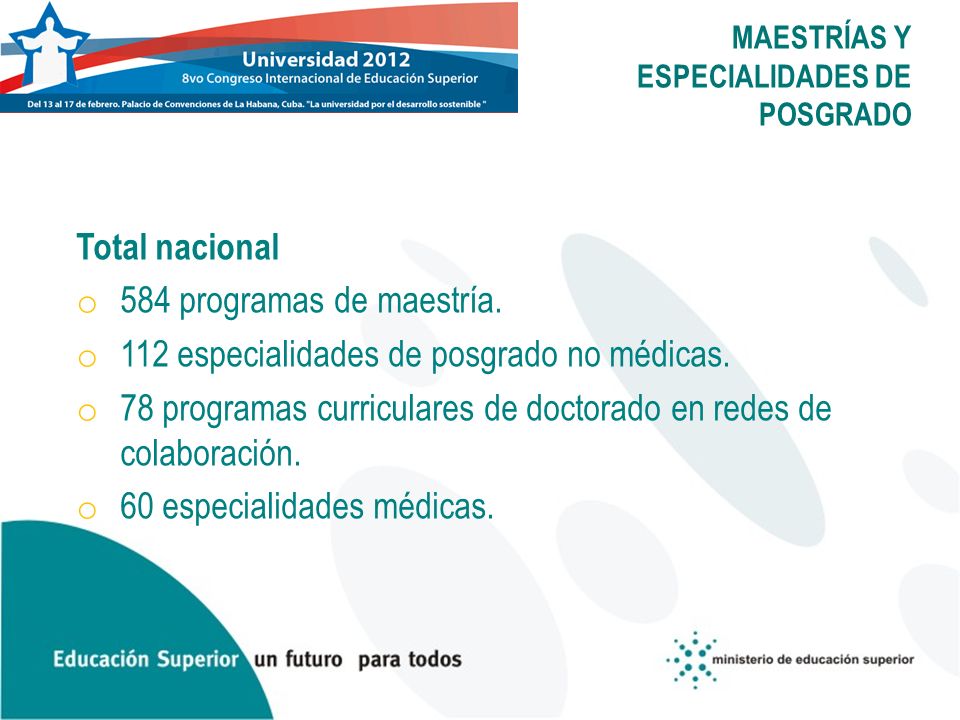 Universidad 2012
8vo Congreso Internacional de Educación Superior
Del 13 al 17 de febrero. Palacio de Convenciones de La Habana, Cuba. "La universidad por el desarrollo sostenible "

MAESTRÍAS Y ESPECIALIDADES DE POSGRADO

Total nacional
o 584 programas de maestría.
o 112 especialidades de posgrado no médicas.
o 78 programas curriculares de doctorado en redes de colaboración.
o 60 especialidades médicas.

Educación Superior un futuro para todos

ministerio de educación superior